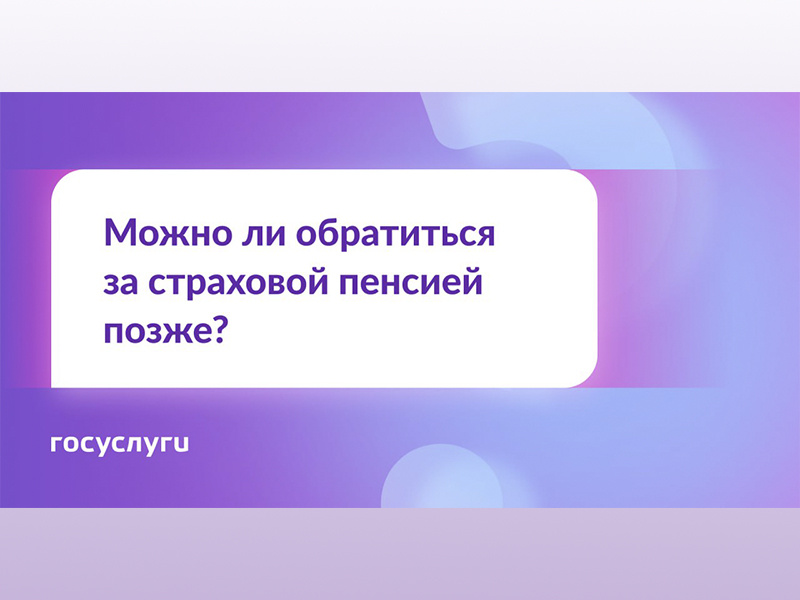 Можно ли обратиться за страховой пенсией позже?

госуслуги